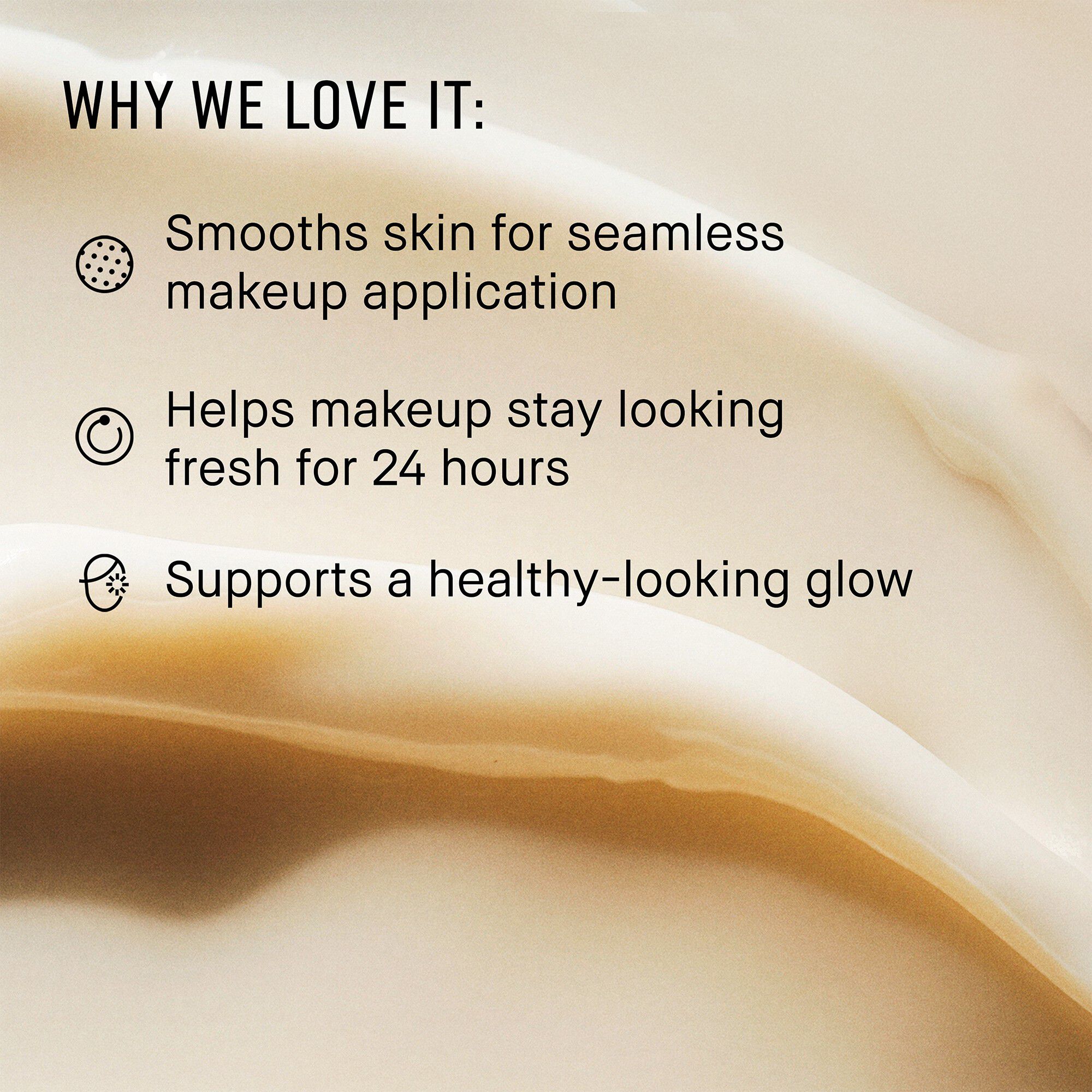 WHY WE LOVE IT:

Smooths skin for seamless makeup application

Helps makeup stay looking fresh for 24 hours

Supports a healthy-looking glow